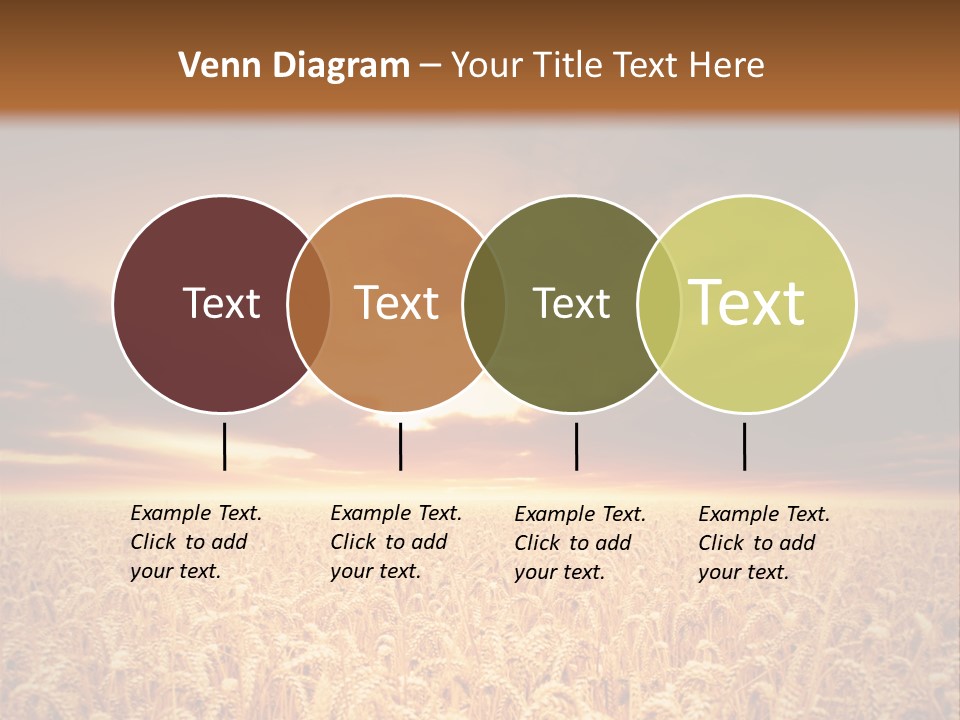 Venn Diagram – Your Title Text Here

Text

Text

Text

Text

Example Text. Click to add your text.

Example Text. Click to add your text.

Example Text. Click to add your text.

Example Text. Click to add your text.